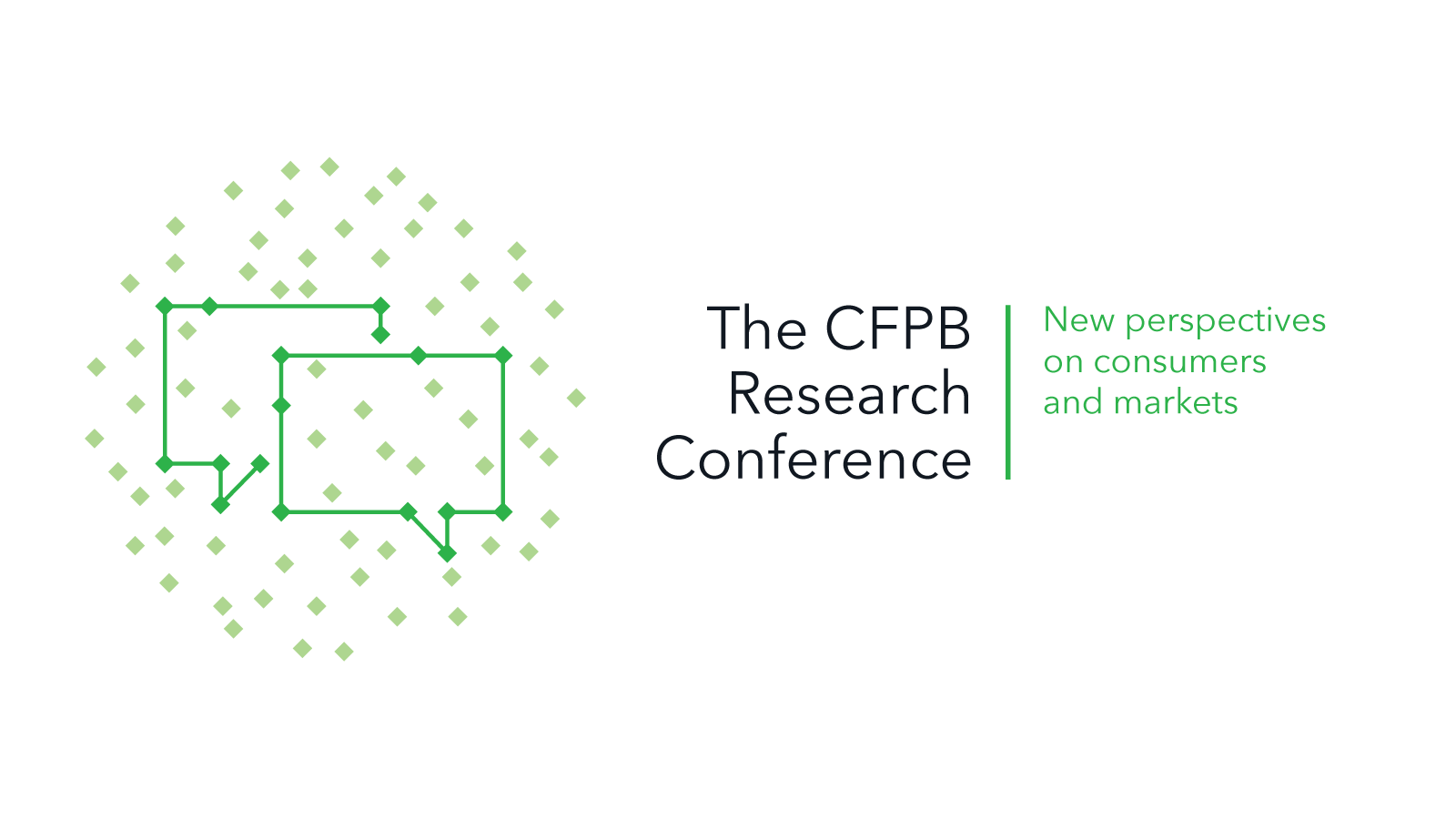 The CFPB Research Conference

New perspectives on consumers and markets